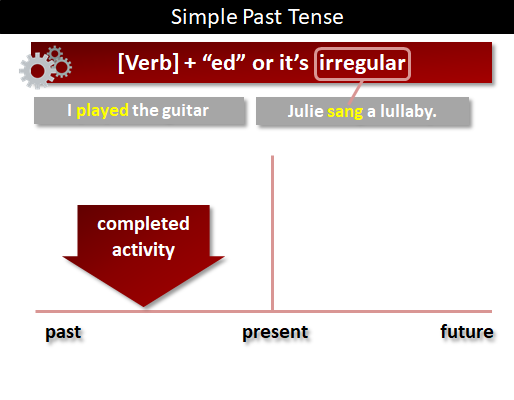 Simple Past Tense

[Verb] + “ed” or it’s irregular

I played the guitar

Julie sang a lullaby.

completed activity

past

present

future